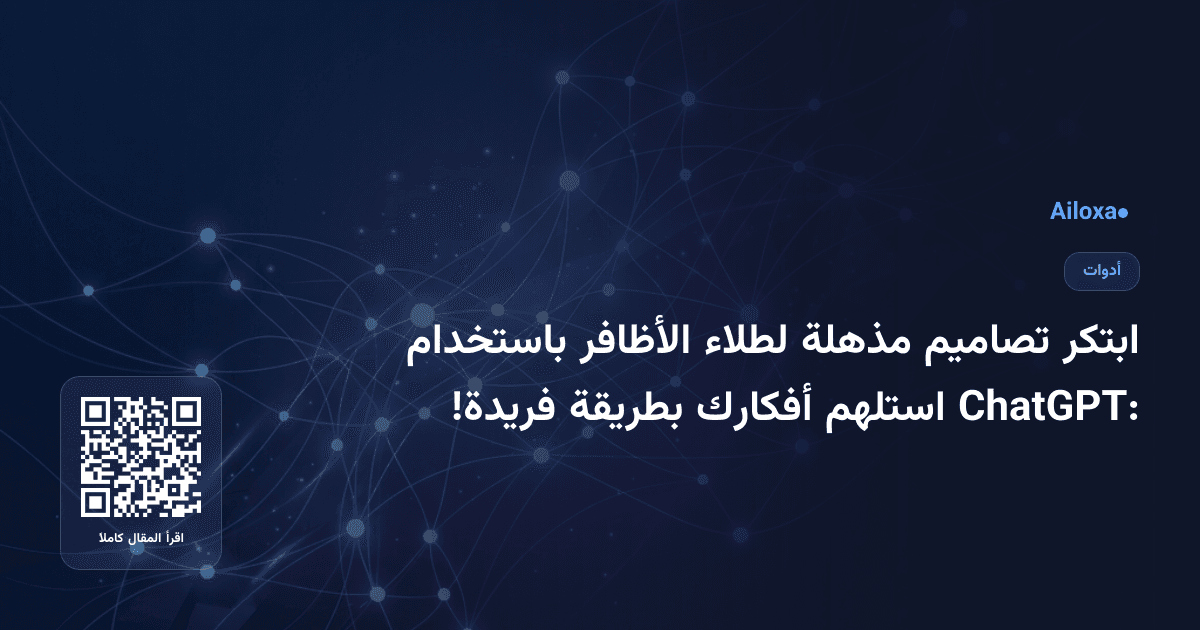 Ailoxa

أدوات

ابتكر تصاميم مذهلة لطلاء الأظافر باستخدام ChatGPT: استلهم أفكارك بطريقة فريدة!

اقرأ المقال كاملا